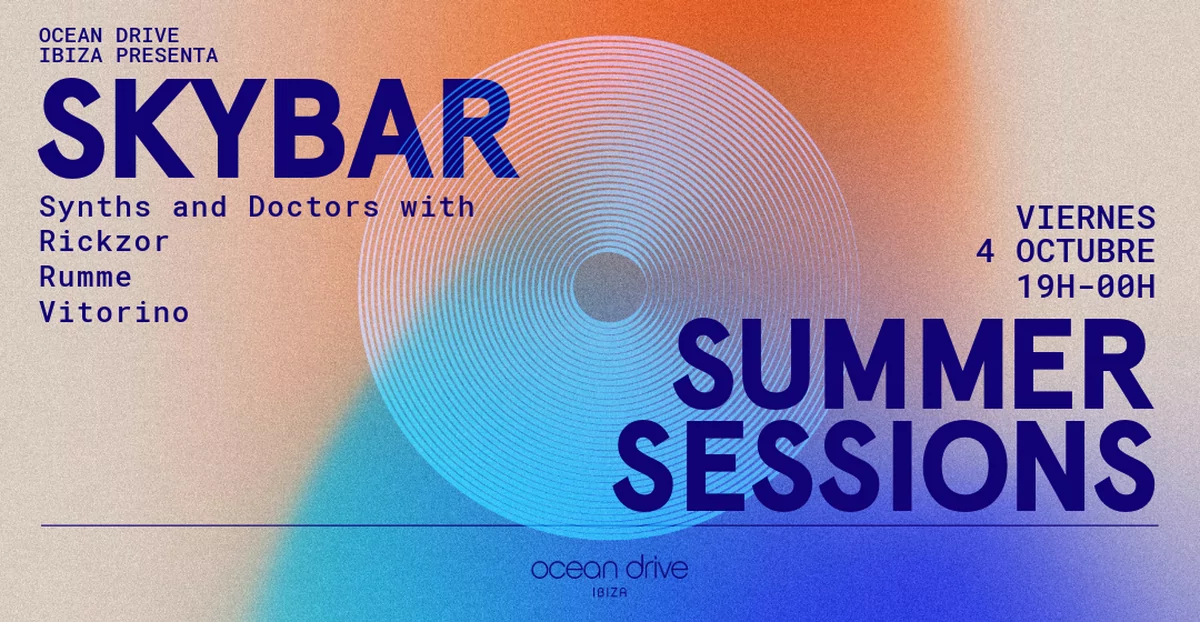 OCEAN DRIVE
IBIZA PRESENTA

SKYBAR

Synths and Doctors with
Rickzor
Rumme
Vitorino

VIERNES
4 OCTUBRE
19H-00H

SUMMER
SESSIONS

ocean drive
IBIZA